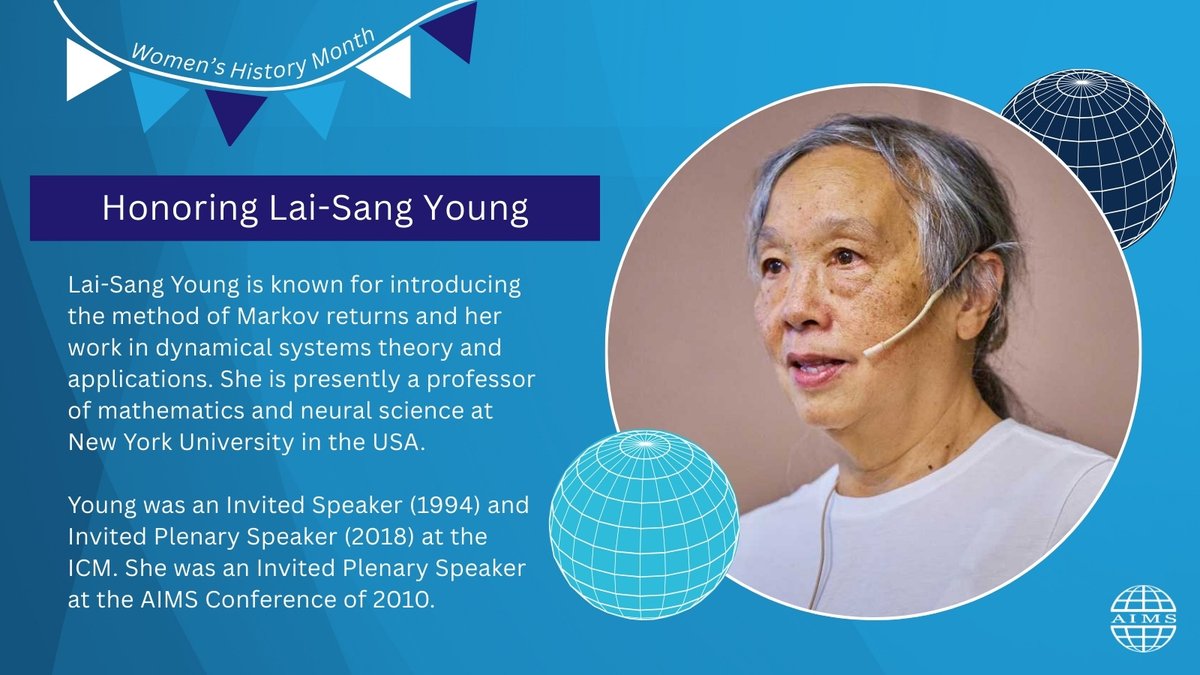 Women's History Month

Honoring Lai-Sang Young

Lai-Sang Young is known for introducing the method of Markov returns and her work in dynamical systems theory and applications. She is presently a professor of mathematics and neural science at New York University in the USA.

Young was an Invited Speaker (1994) and Invited Plenary Speaker (2018) at the ICM. She was an Invited Plenary Speaker at the AIMS Conference of 2010.

AIMS